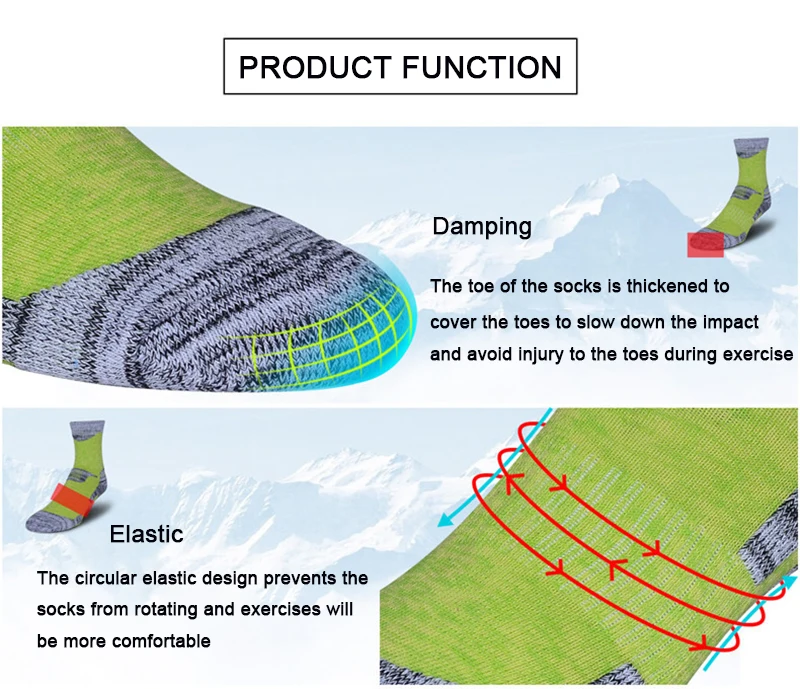 PRODUCT FUNCTION

Damping

The toe of the socks is thickened to cover the toes to slow down the impact and avoid injury to the toes during exercise

Elastic

The circular elastic design prevents the socks from rotating and exercises will be more comfortable